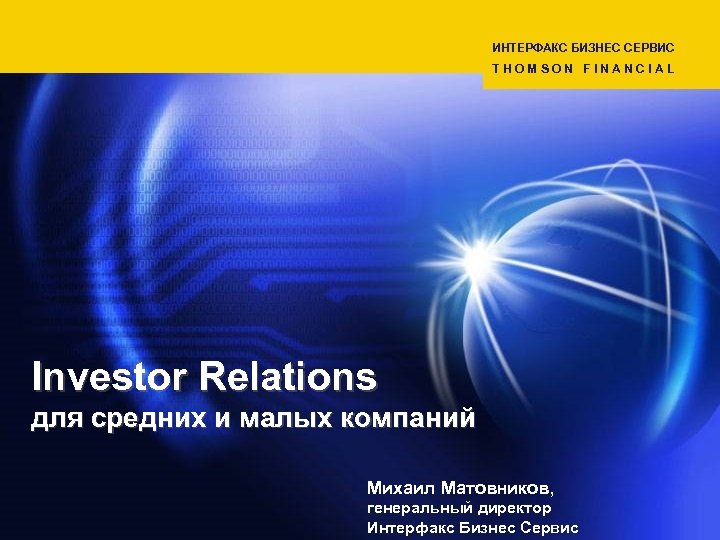 ИНТЕРФАКС БИЗНЕС СЕРВИС
THOMSON FINANCIAL

Investor Relations
для средних и малых компаний

Михаил Матовников,
генеральный директор
Интерфакс Бизнес Сервис